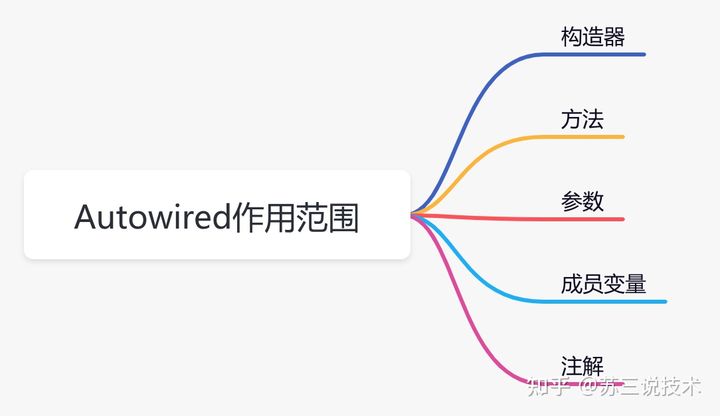 Autowired作用范围

构造器

方法

参数

成员变量

注解

知乎 @苏三说技术